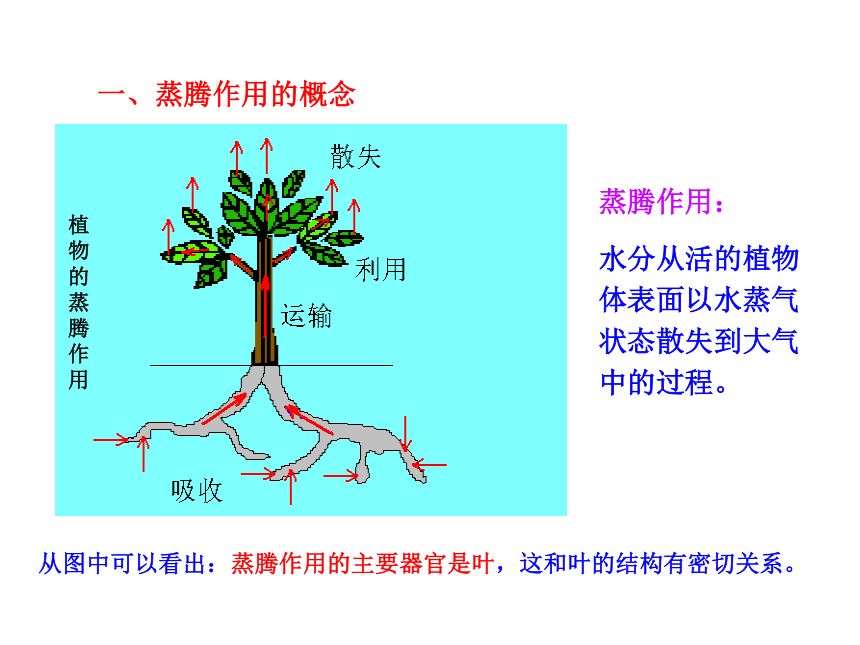 一、蒸腾作用的概念

植物的蒸腾作用

散失

利用

运输

吸收

蒸腾作用：

水分从活的植物体表面以水蒸气状态散失到大气中的过程。

从图中可以看出：蒸腾作用的主要器官是叶，这和叶的结构有密切关系。